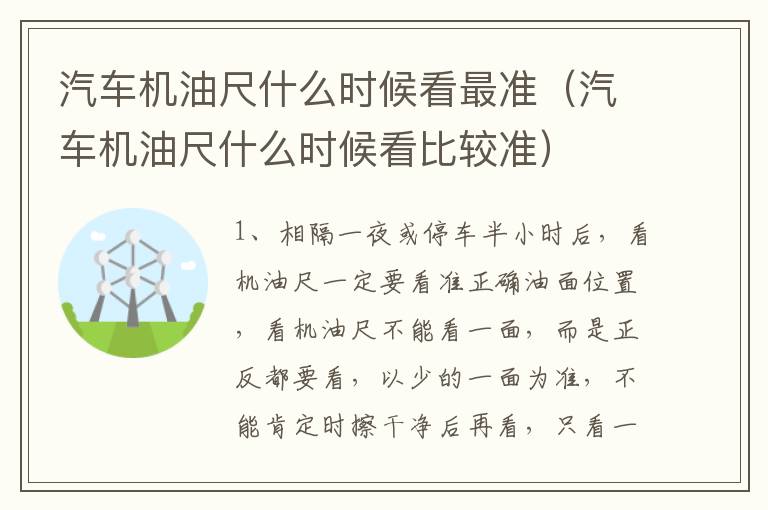 汽车机油尺什么时候看最准（汽车机油尺什么时候看比较准）

1、相隔一夜或停车半小时后，看机油尺一定要看准正确油面位置，看机油尺不能看一面，而是正反都要看，以少的一面为准，不能肯定时擦干净后再看，只看一